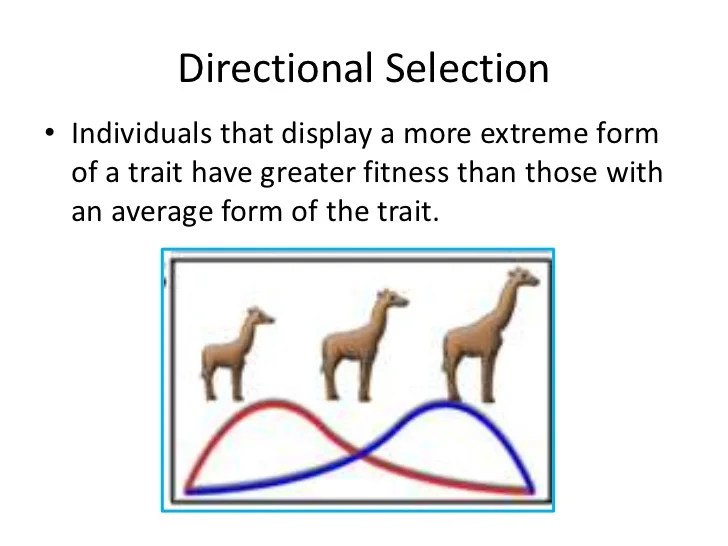 Directional Selection

• Individuals that display a more extreme form of a trait have greater fitness than those with an average form of the trait.